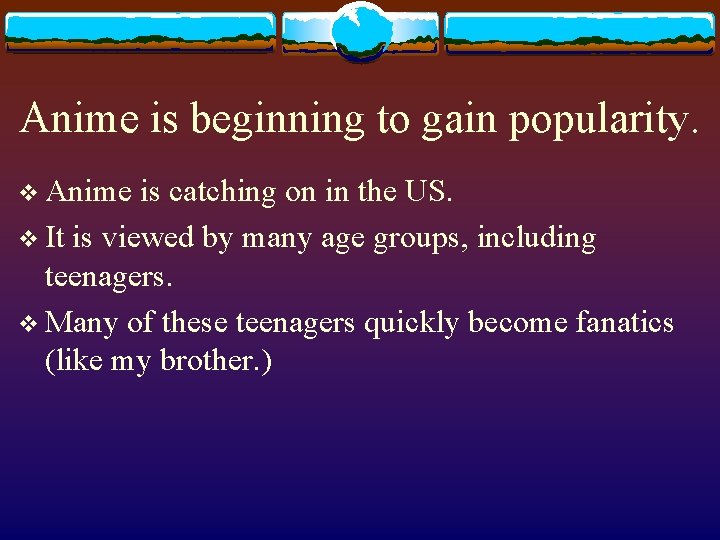 Anime is beginning to gain popularity.

❖ Anime is catching on in the US.

❖ It is viewed by many age groups, including teenagers.

❖ Many of these teenagers quickly become fanatics (like my brother.)